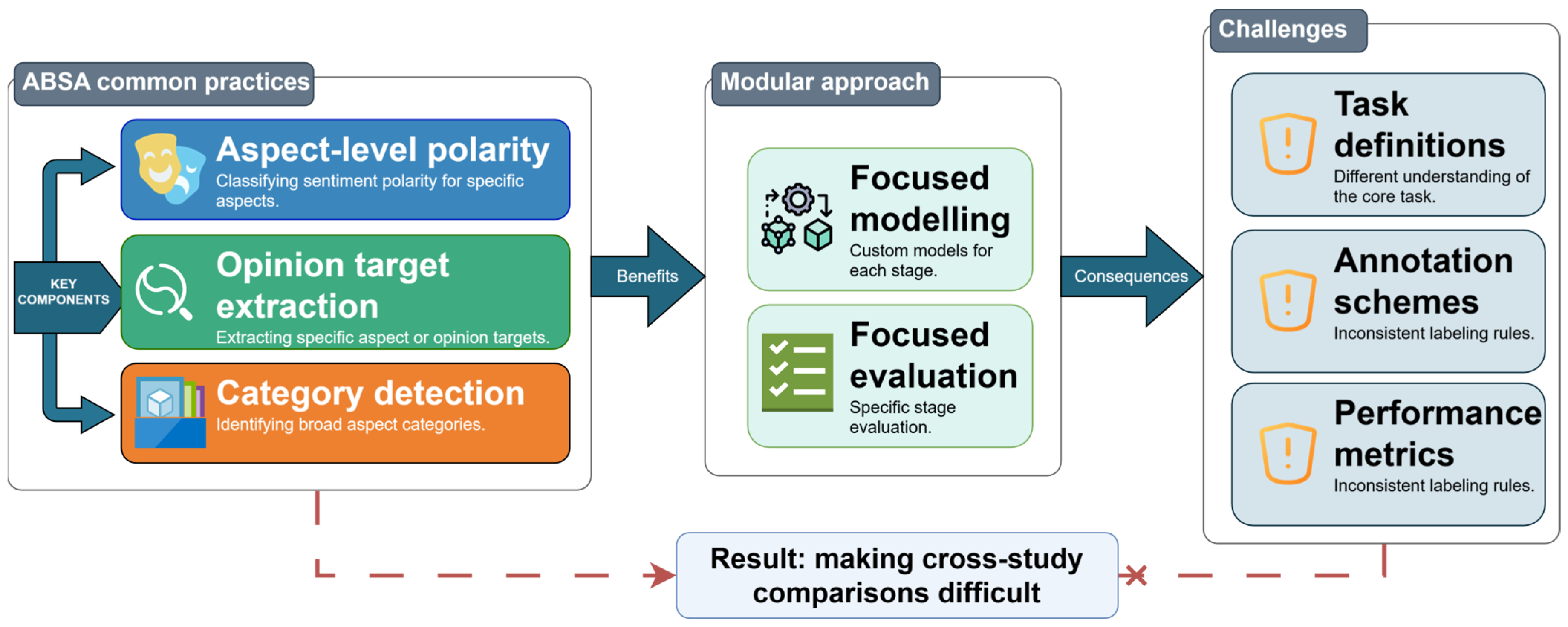 ABSA common practices

KEY COMPONENTS

Aspect-level polarity
Classifying sentiment polarity for specific aspects.

Opinion target extraction
Extracting specific aspect or opinion targets.

Category detection
Identifying broad aspect categories.

Benefits

Modular approach

Focused modelling
Custom models for each stage.

Focused evaluation
Specific stage evaluation.

Consequences

Challenges

Task definitions
Different understanding of the core task.

Annotation schemes
Inconsistent labeling rules.

Performance metrics
Inconsistent labeling rules.

Result: making cross-study comparisons difficult